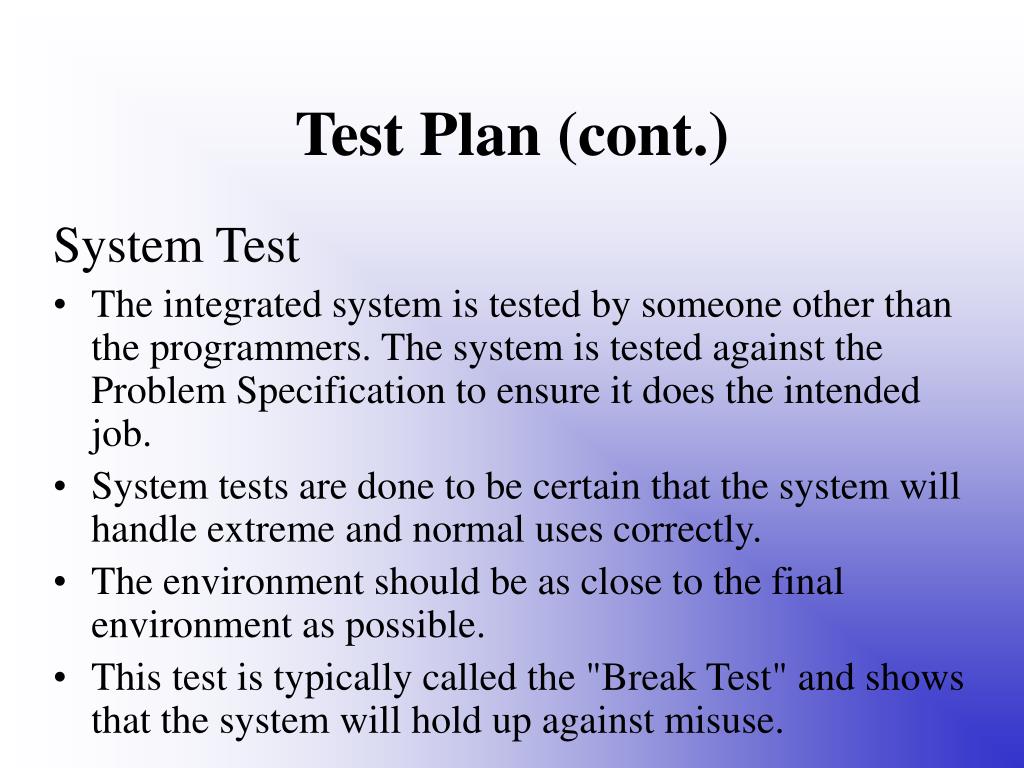 Test Plan (cont.)

System Test

• The integrated system is tested by someone other than the programmers. The system is tested against the Problem Specification to ensure it does the intended job.

• System tests are done to be certain that the system will handle extreme and normal uses correctly.

• The environment should be as close to the final environment as possible.

• This test is typically called the "Break Test" and shows that the system will hold up against misuse.